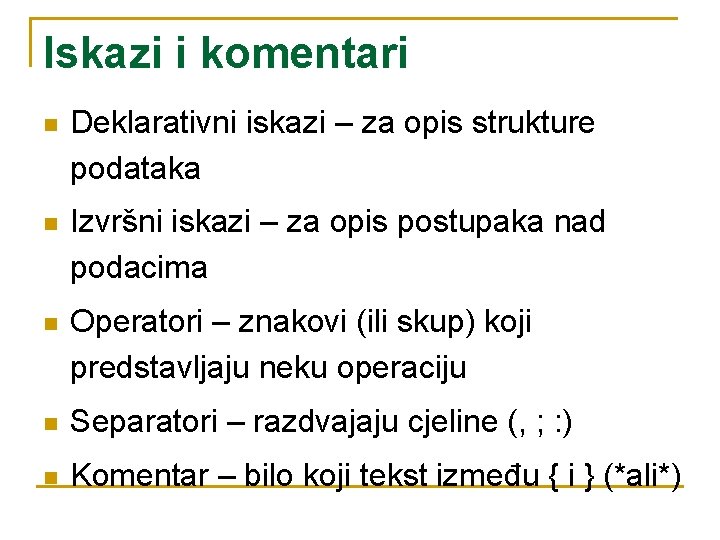 Iskazi i komentari

Deklarativni iskazi – za opis strukture podataka

Izvršni iskazi – za opis postupaka nad podacima

Operatori – znakovi (ili skup) koji predstavljaju neku operaciju

Separatori – razdvajaju cjeline (, ; :)

Komentar – bilo koji tekst između { i } (*ali*)